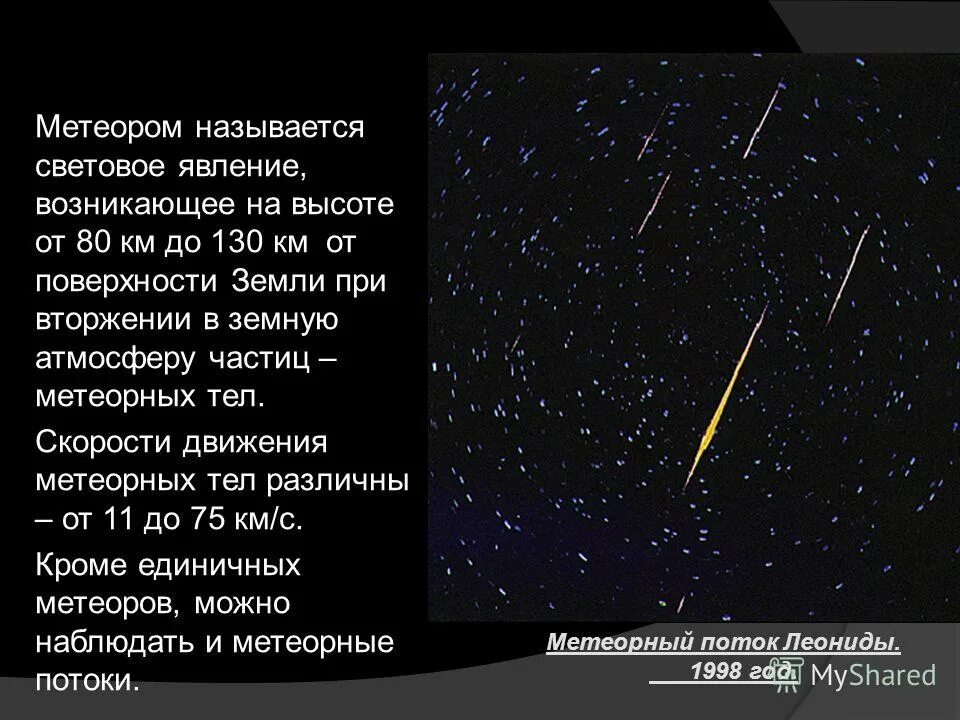 Метеором называется световое явление, возникающее на высоте от 80 км до 130 км от поверхности Земли при вторжении в земную атмосферу частиц – метеорных тел.

Скорости движения метеорных тел различны – от 11 до 75 км/с.

Кроме единичных метеоров, можно наблюдать и метеорные потоки.

Метеорный поток Леониды. 1998 год.

MyShared